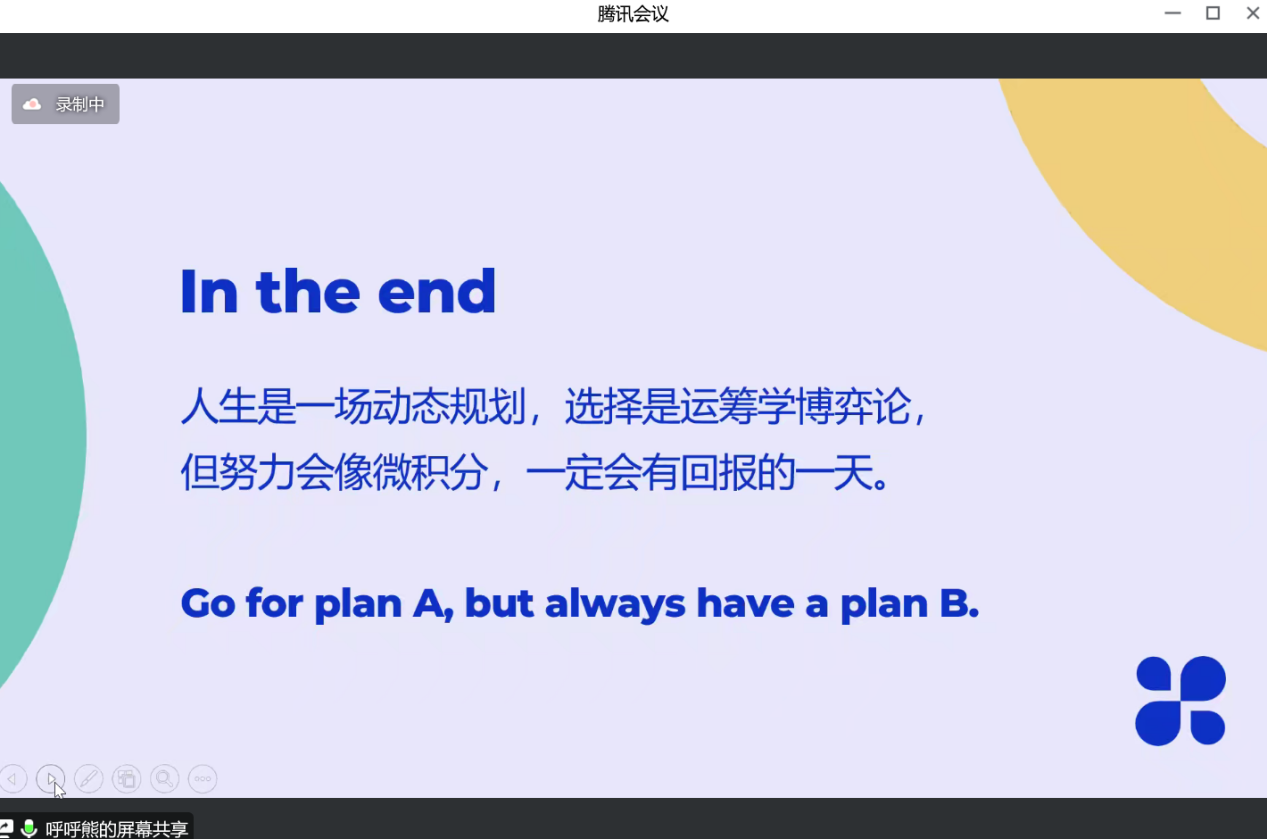 腾讯会议

录制中

In the end

人生是一场动态规划，选择是运筹学博弈论，
但努力会像微积分，一定会有回报的一天。

Go for plan A, but always have a plan B.

呼呼熊的屏幕共享